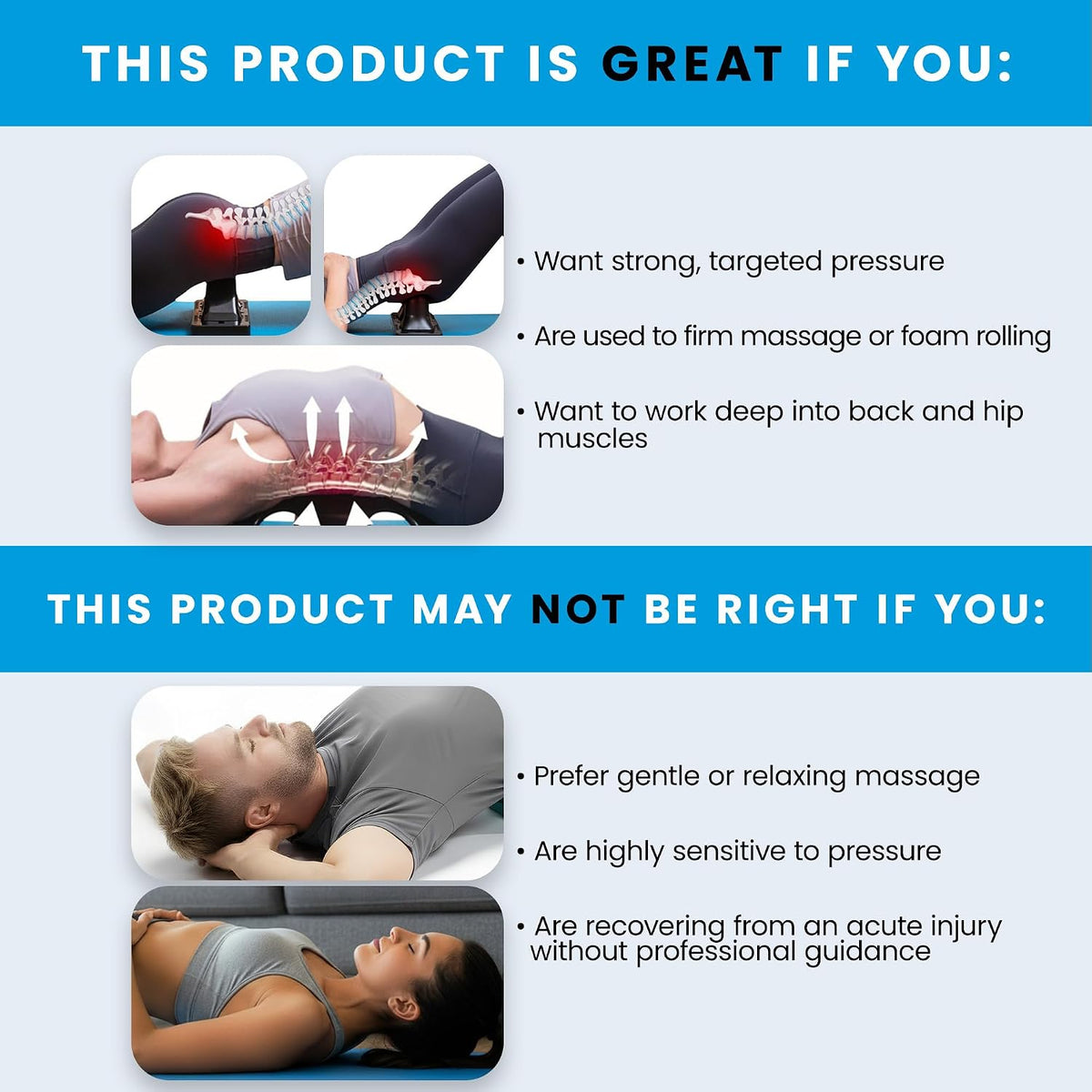 THIS PRODUCT IS GREAT IF YOU:

• Want strong, targeted pressure

• Are used to firm massage or foam rolling

• Want to work deep into back and hip muscles

THIS PRODUCT MAY NOT BE RIGHT IF YOU:

• Prefer gentle or relaxing massage

• Are highly sensitive to pressure

• Are recovering from an acute injury without professional guidance